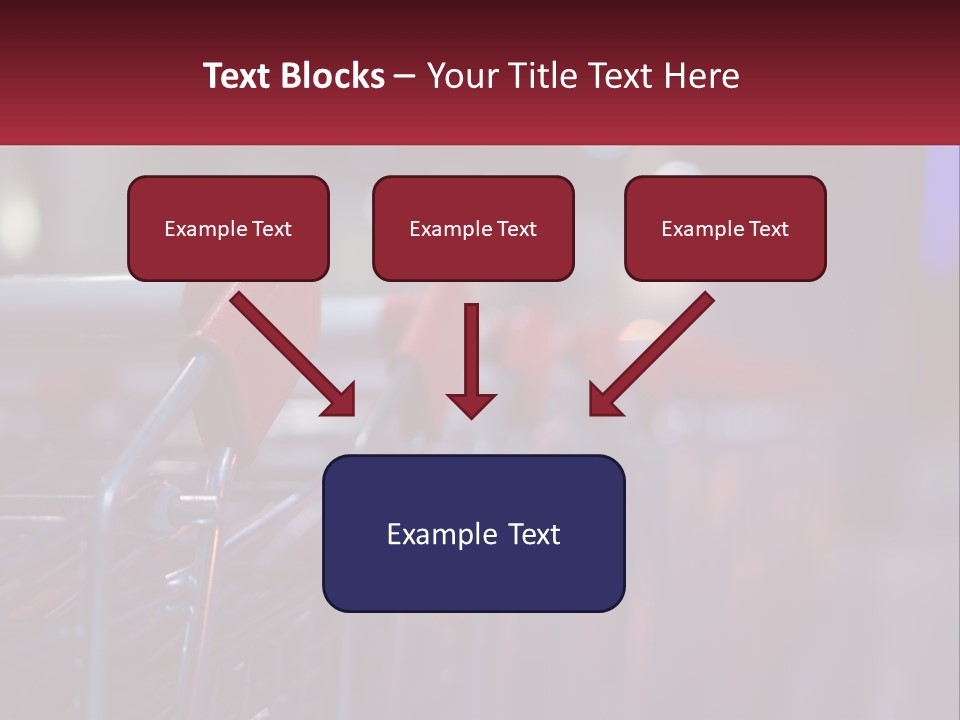 Text Blocks – Your Title Text Here

Example Text

Example Text

Example Text

Example Text